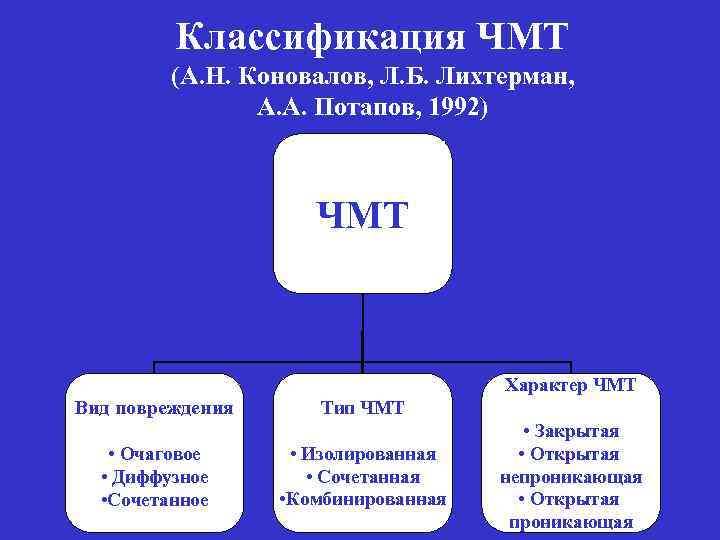 Классификация ЧМТ
(А.Н. Коновалов, Л.Б. Лихтерман, А.А. Потапов, 1992)

ЧМТ

Вид повреждения

• Очаговое
• Диффузное
•Сочетанное

Тип ЧМТ

• Изолированная
• Сочетанная
•Комбинированная

Характер ЧМТ

• Закрытая
• Открытая непроникающая
• Открытая проникающая